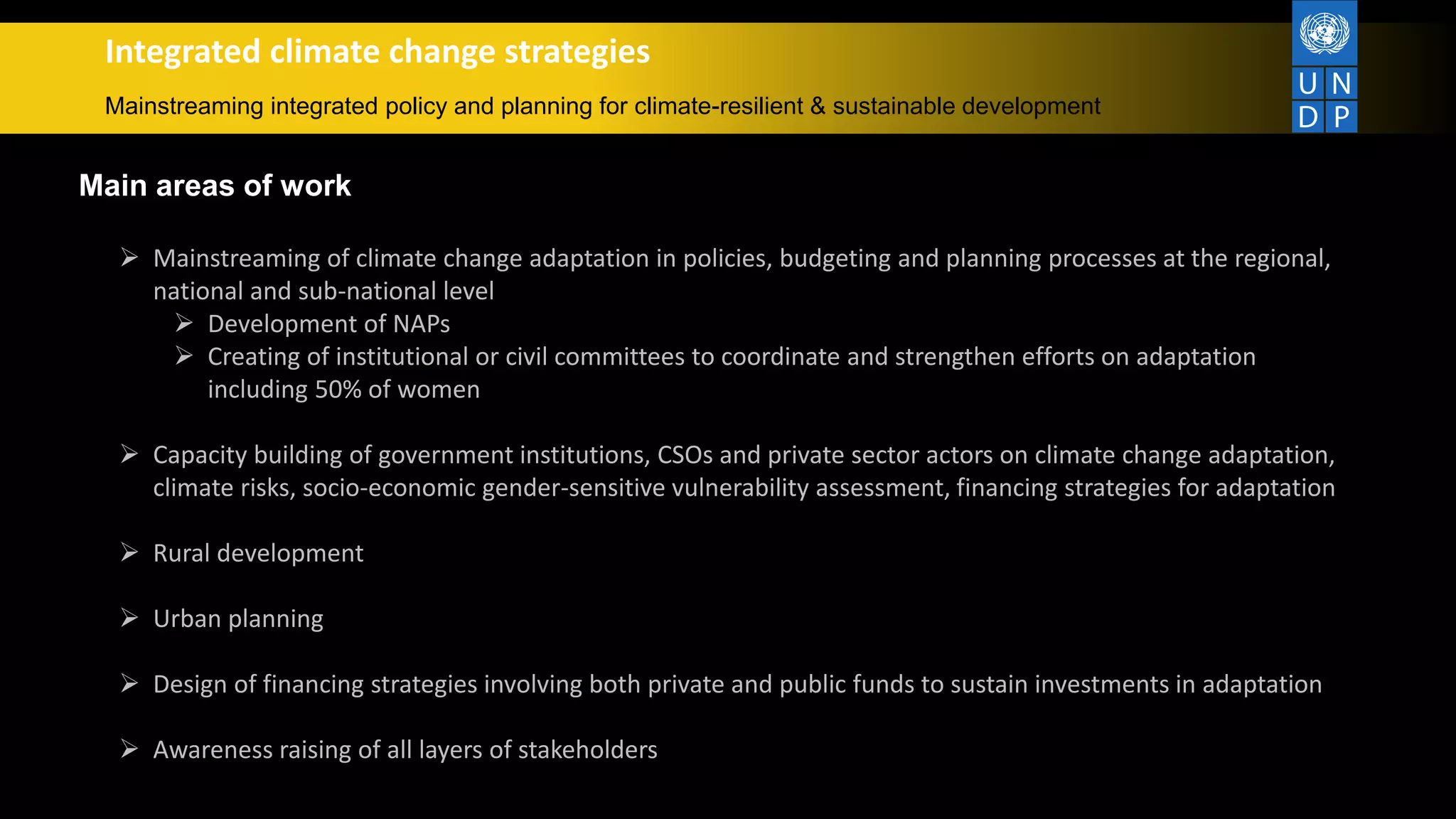 Integrated climate change strategies

Mainstreaming integrated policy and planning for climate-resilient & sustainable development

U N
D P

Main areas of work

➢ Mainstreaming of climate change adaptation in policies, budgeting and planning processes at the regional, national and sub-national level
➢ Development of NAPs
➢ Creating of institutional or civil committees to coordinate and strengthen efforts on adaptation including 50% of women

➢ Capacity building of government institutions, CSOs and private sector actors on climate change adaptation, climate risks, socio-economic gender-sensitive vulnerability assessment, financing strategies for adaptation

➢ Rural development

➢ Urban planning

➢ Design of financing strategies involving both private and public funds to sustain investments in adaptation

➢ Awareness raising of all layers of stakeholders